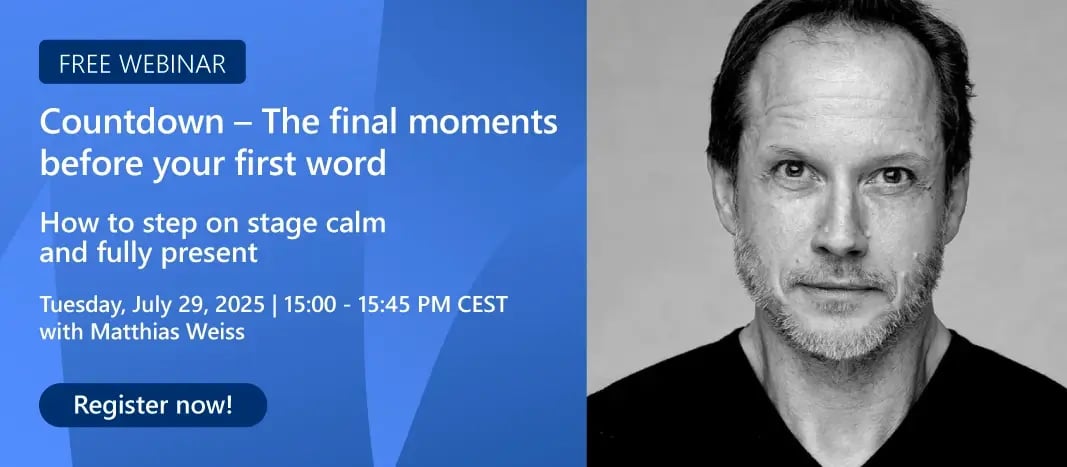 FREE WEBINAR

Countdown – The final moments before your first word

How to step on stage calm and fully present

Tuesday, July 29, 2025 | 15:00 - 15:45 PM CEST
with Matthias Weiss

Register now!